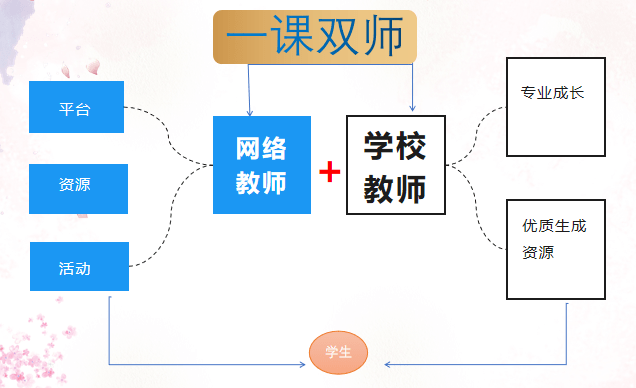 一课双师

平台

资源

活动

网络教师

+

学校教师

专业成长

优质生成资源

学生